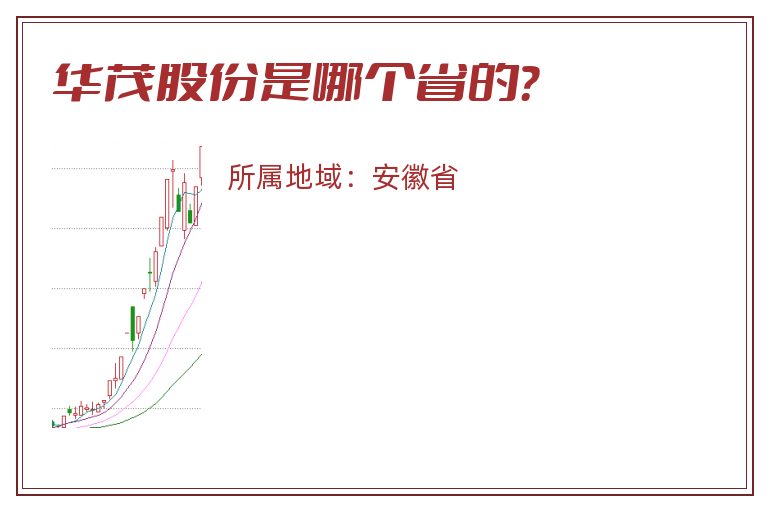 华茂股份是哪个省的?

所属地域：安徽省